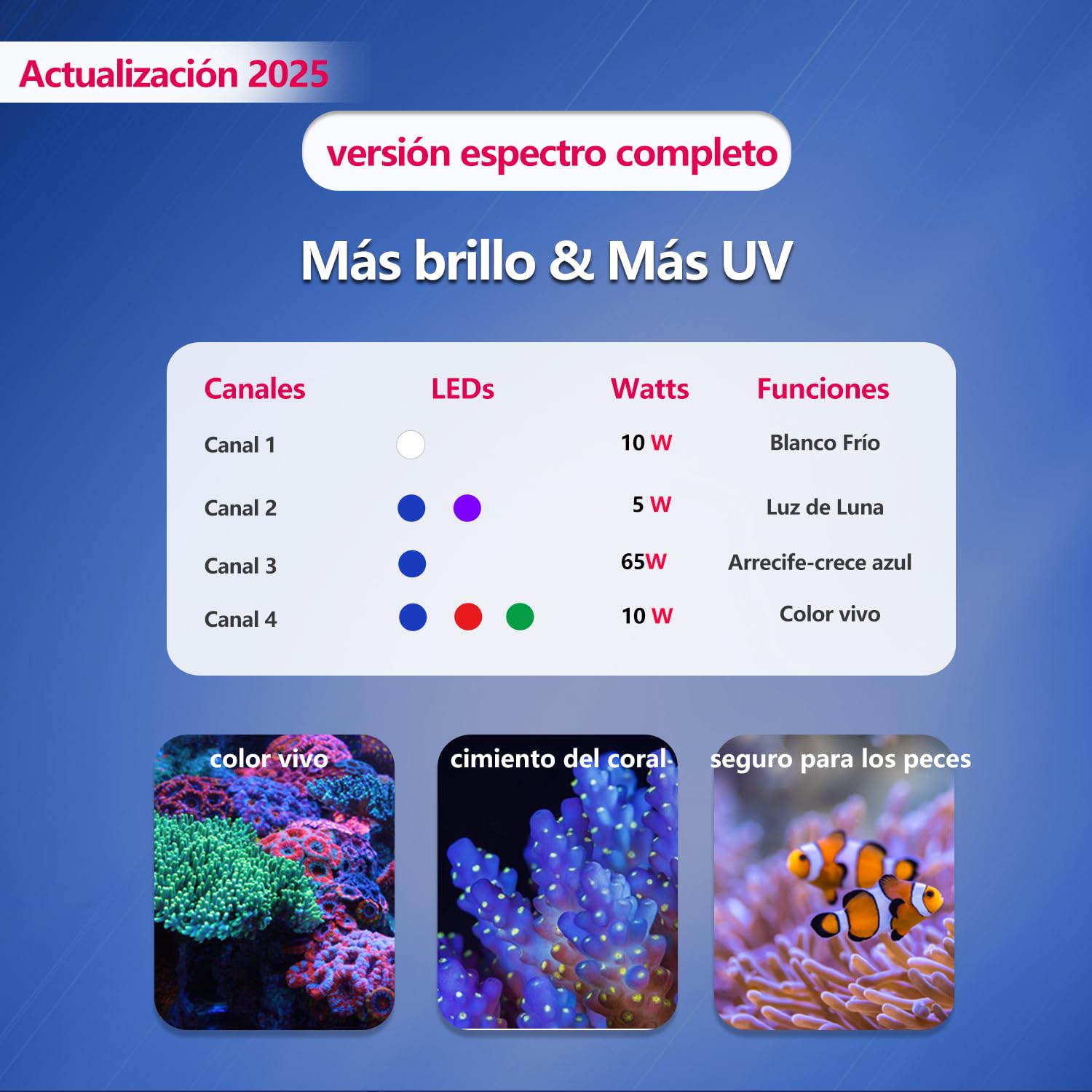 Actualización 2025

versión espectro completo

Más brillo & Más UV

| Canales | LEDs | Watts | Funciones |
|---|---|---|---|
| Canal 1 | | 10 W | Blanco Frío |
| Canal 2 | | 5 W | Luz de Luna |
| Canal 3 | | 65W | Arrecife-crece azul |
| Canal 4 | | 10 W | Color vivo |

color vivo

cimiento del coral

seguro para los peces